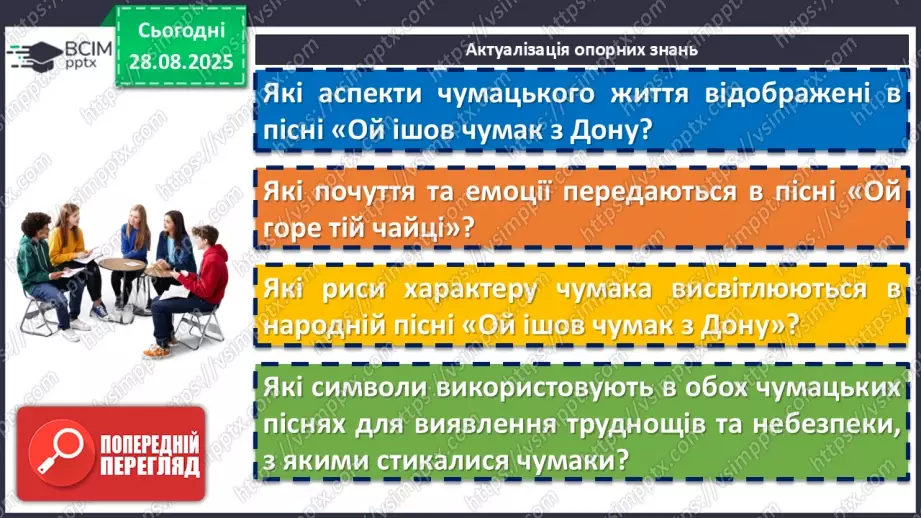 ВСІМ pptx

Сьогодні 28.08.2025

Актуалізація опорних знань

Які аспекти чумацького життя відображені в пісні «Ой ішов чумак з Дону?

Які почуття та емоції передаються в пісні «Ой горе тій чайці»?

Які риси характеру чумака висвітлюються в народній пісні «Ой ішов чумак з Дону»?

Які символи використовують в обох чумацьких піснях для виявлення труднощів та небезпеки, з якими стикалися чумаки?

ПОПЕРЕДНІЙ ПЕРЕГЛЯД

https://vsimpptx.com